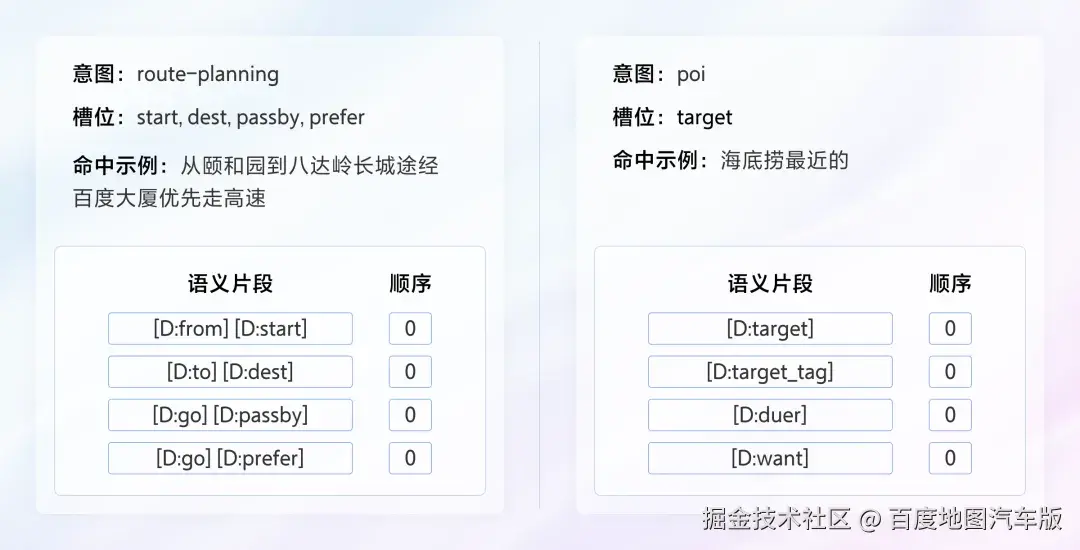 意图：route-planning

槽位：start, dest, passby, prefer

命中示例：从颐和园到八达岭长城途经百度大厦优先走高速

| 语义片段 | 顺序 |
|---|---|
| [D:from] [D:start] | 0 |
| [D:to] [D:dest] | 0 |
| [D:go] [D:passby] | 0 |
| [D:go] [D:prefer] | 0 |

意图：poi

槽位：target

命中示例：海底捞最近的

| 语义片段 | 顺序 |
|---|---|
| [D:target] | 0 |
| [D:target_tag] | 0 |
| [D:duer] | 0 |
| [D:want] | 0 |

掘金技术社区 @ 百度地图汽车版